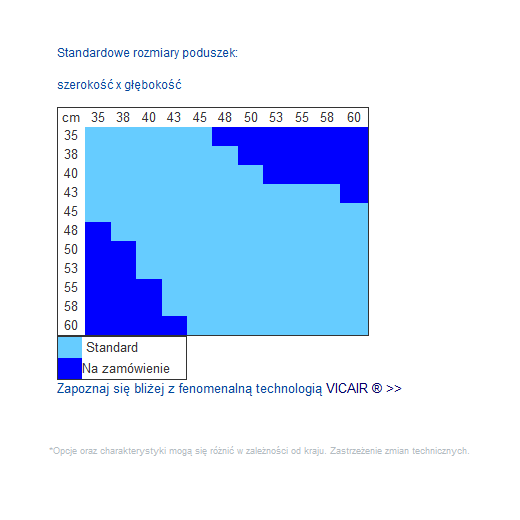 Standardowe rozmiary poduszek:

szerokość x głębokość

| cm | 35 | 38 | 40 | 43 | 45 | 48 | 50 | 53 | 55 | 58 | 60 |
|---|---|---|---|---|---|---|---|---|---|---|---|
| 35 | | | | | | | | | | | |
| 38 | | | | | | | | | | | |
| 40 | | | | | | | | | | | |
| 43 | | | | | | | | | | | |
| 45 | | | | | | | | | | | |
| 48 | | | | | | | | | | | |
| 50 | | | | | | | | | | | |
| 53 | | | | | | | | | | | |
| 55 | | | | | | | | | | | |
| 58 | | | | | | | | | | | |
| 60 | | | | | | | | | | | |

Standard
Na zamówienie

Zapoznaj się bliżej z fenomenalną technologią VICAIR ® >>

*Opcje oraz charakterystyki mogą się różnić w zależności od kraju. Zastrzeżenie zmian technicznych.